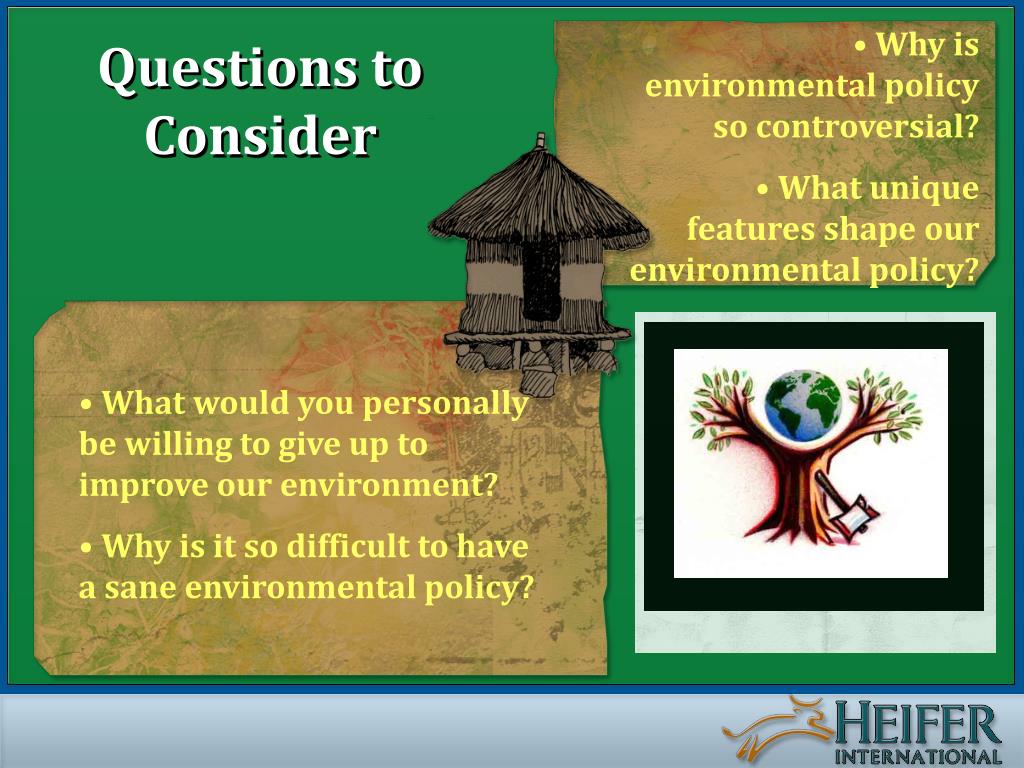 Questions to Consider

• Why is environmental policy so controversial?

• What unique features shape our environmental policy?

• What would you personally be willing to give up to improve our environment?

• Why is it so difficult to have a sane environmental policy?

HEIFER INTERNATIONAL